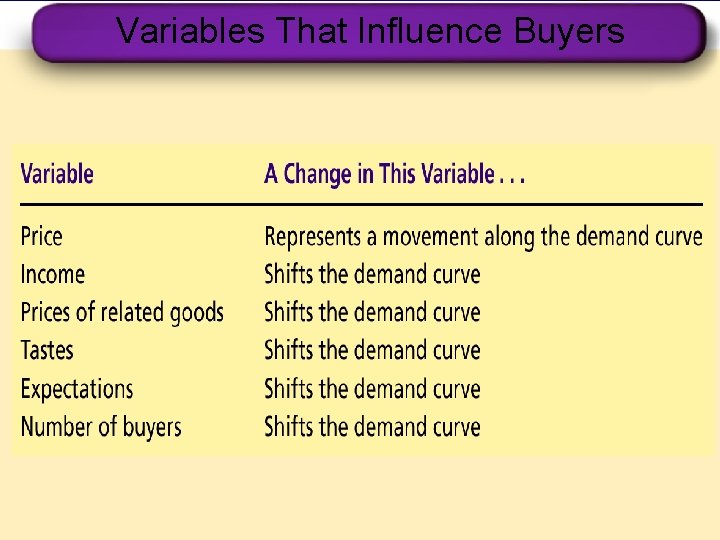 Variables That Influence Buyers

| Variable | A Change in This Variable . . . |
|---|---|
| Price | Represents a movement along the demand curve |
| Income | Shifts the demand curve |
| Prices of related goods | Shifts the demand curve |
| Tastes | Shifts the demand curve |
| Expectations | Shifts the demand curve |
| Number of buyers | Shifts the demand curve |